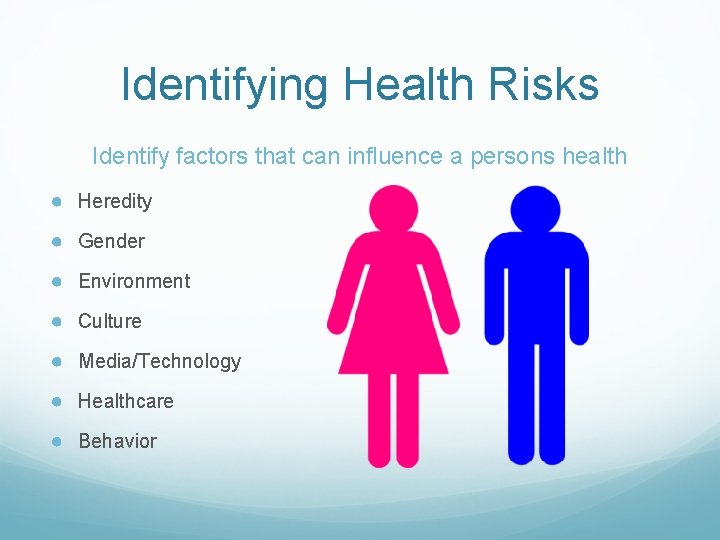 Identifying Health Risks

Identify factors that can influence a persons health

• Heredity
• Gender
• Environment
• Culture
• Media/Technology
• Healthcare
• Behavior